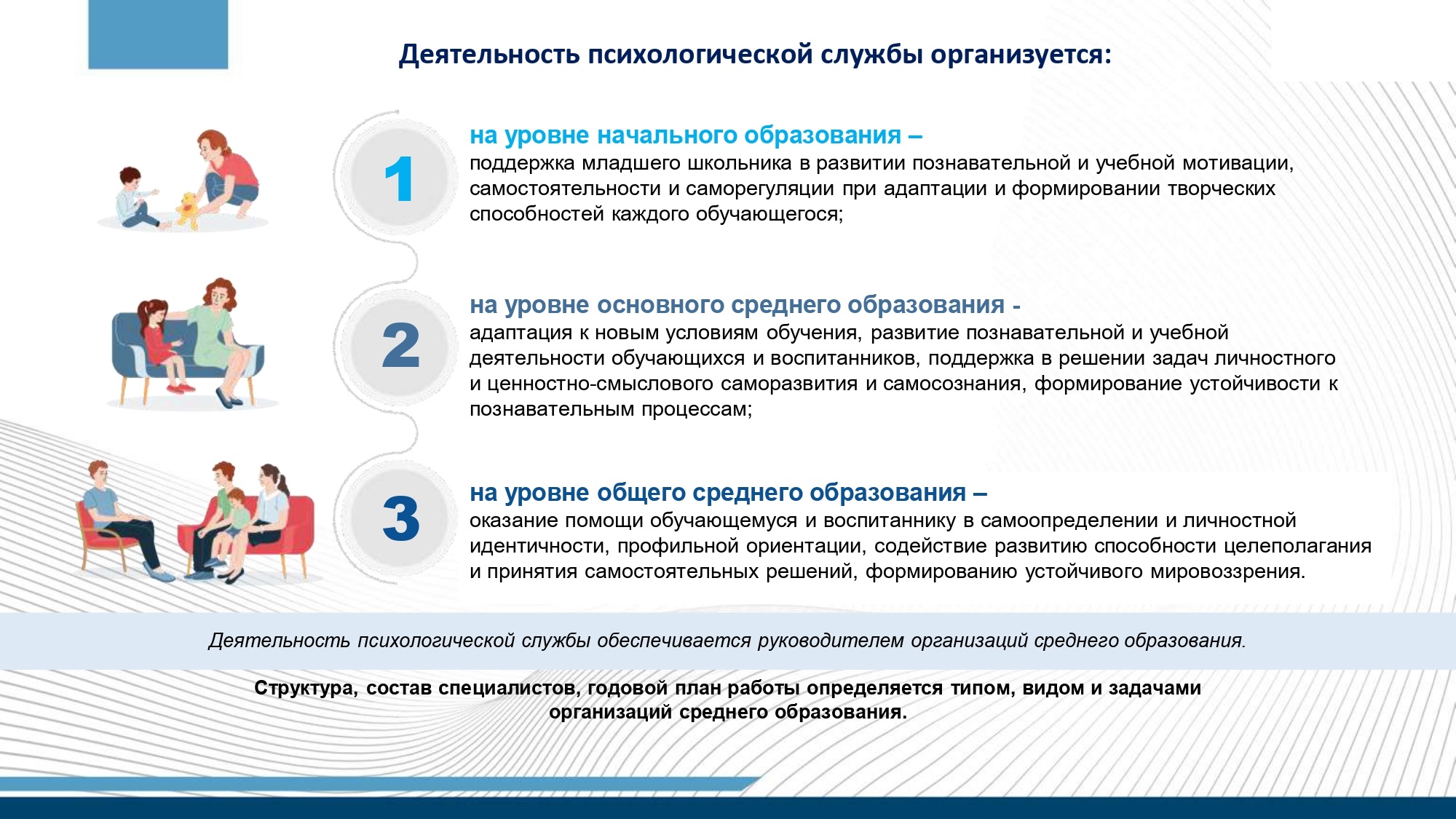 Деятельность психологической службы организуется:

1

на уровне начального образования –
поддержка младшего школьника в развитии познавательной и учебной мотивации, самостоятельности и саморегуляции при адаптации и формировании творческих способностей каждого обучающегося;

2

на уровне основного среднего образования -
адаптация к новым условиям обучения, развитие познавательной и учебной деятельности обучающихся и воспитанников, поддержка в решении задач личностного и ценностно-смыслового саморазвития и самосознания, формирование устойчивости к познавательным процессам;

3

на уровне общего среднего образования –
оказание помощи обучающемуся и воспитаннику в самоопределении и личностной идентичности, профильной ориентации, содействие развитию способности целеполагания и принятия самостоятельных решений, формированию устойчивого мировоззрения.

Деятельность психологической службы обеспечивается руководителем организаций среднего образования.

Структура, состав специалистов, годовой план работы определяется типом, видом и задачами организаций среднего образования.